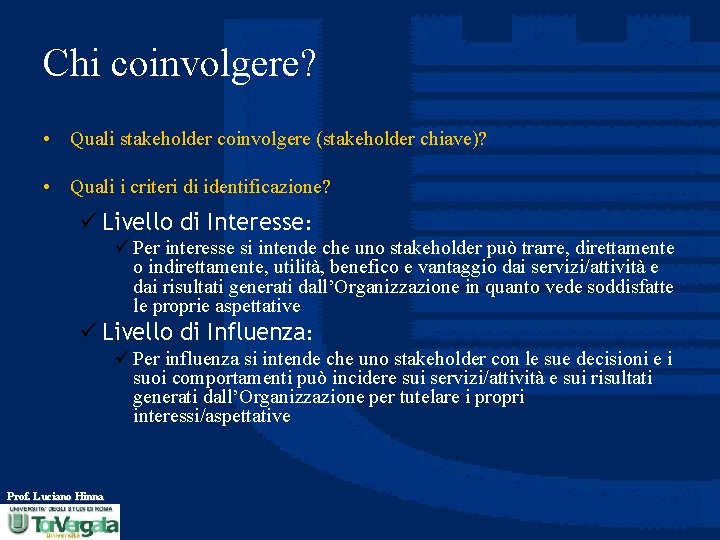 Chi coinvolgere?

• Quali stakeholder coinvolgere (stakeholder chiave)?

• Quali i criteri di identificazione?

✓ Livello di Interesse:

✓ Per interesse si intende che uno stakeholder può trarre, direttamente o indirettamente, utilità, benefico e vantaggio dai servizi/attività e dai risultati generati dall'Organizzazione in quanto vede soddisfatte le proprie aspettative

✓ Livello di Influenza:

✓ Per influenza si intende che uno stakeholder con le sue decisioni e i suoi comportamenti può incidere sui servizi/attività e sui risultati generati dall'Organizzazione per tutelare i propri interessi/aspettative

Prof. Luciano Hinna

UNIVERSITA' DEGLI STUDI DI ROMA
TorVergata
Università